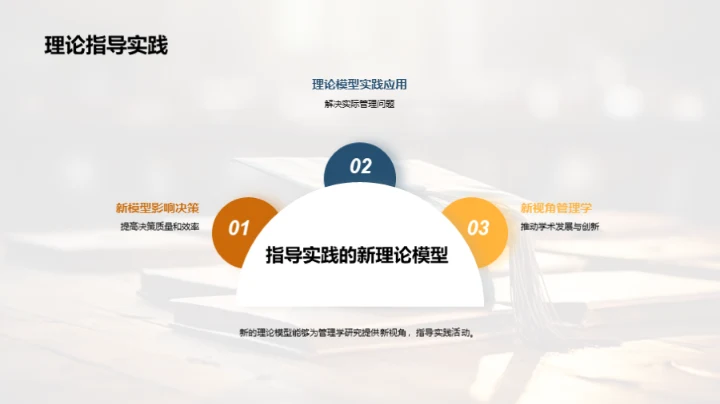 理论指导实践

理论模型实践应用

解决实际管理问题

02

新模型影响决策

提高决策质量和效率

01

新视角管理学

推动学术发展与创新

03

指导实践的新理论模型

新的理论模型能够为管理学研究提供新视角，指导实践活动。